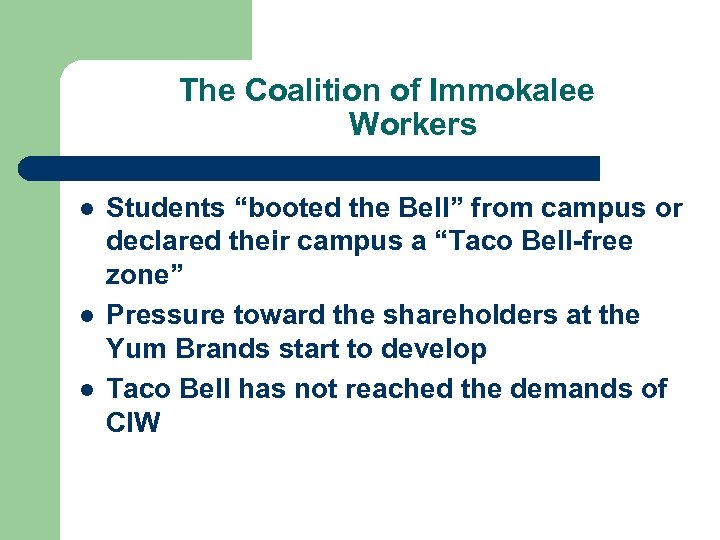 The Coalition of Immokalee Workers

- Students “booted the Bell” from campus or declared their campus a “Taco Bell-free zone”
- Pressure toward the shareholders at the Yum Brands start to develop
- Taco Bell has not reached the demands of CIW